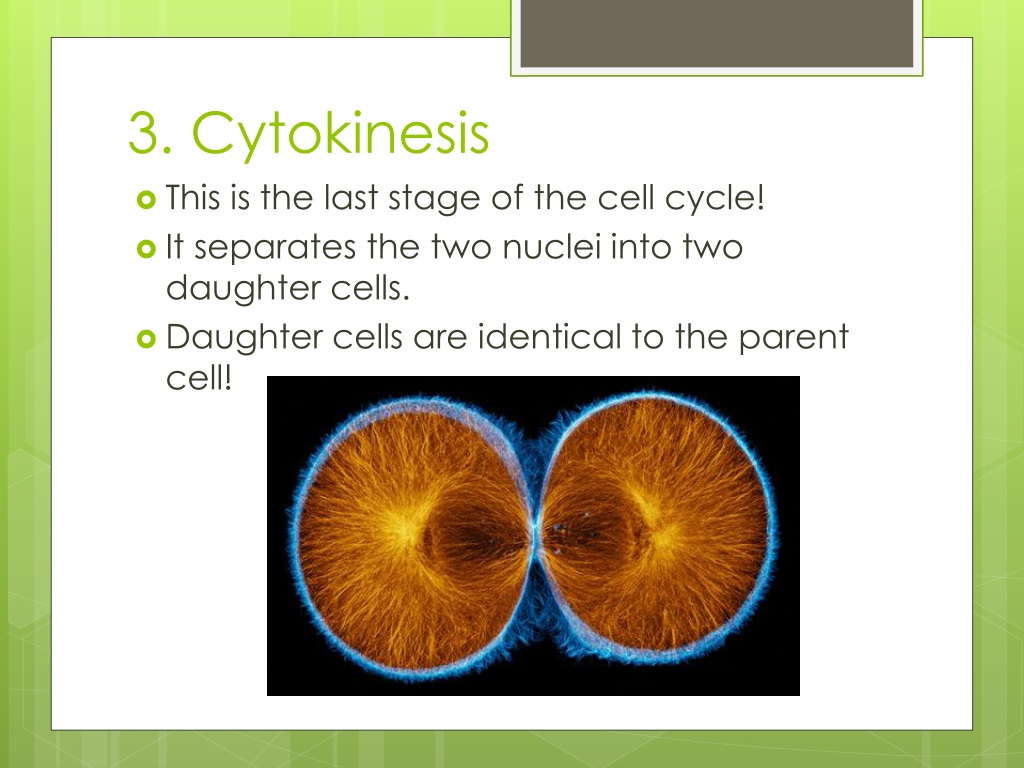 3. Cytokinesis

This is the last stage of the cell cycle!

It separates the two nuclei into two daughter cells.

Daughter cells are identical to the parent cell!